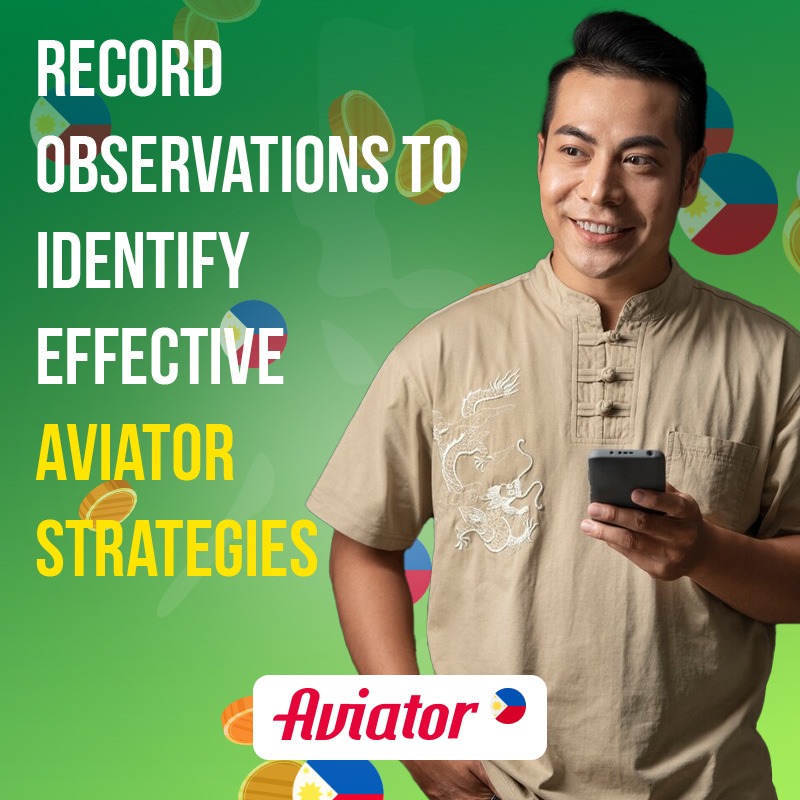 RECORD OBSERVATIONS TO IDENTIFY EFFECTIVE AVIATOR STRATEGIES

Aviator